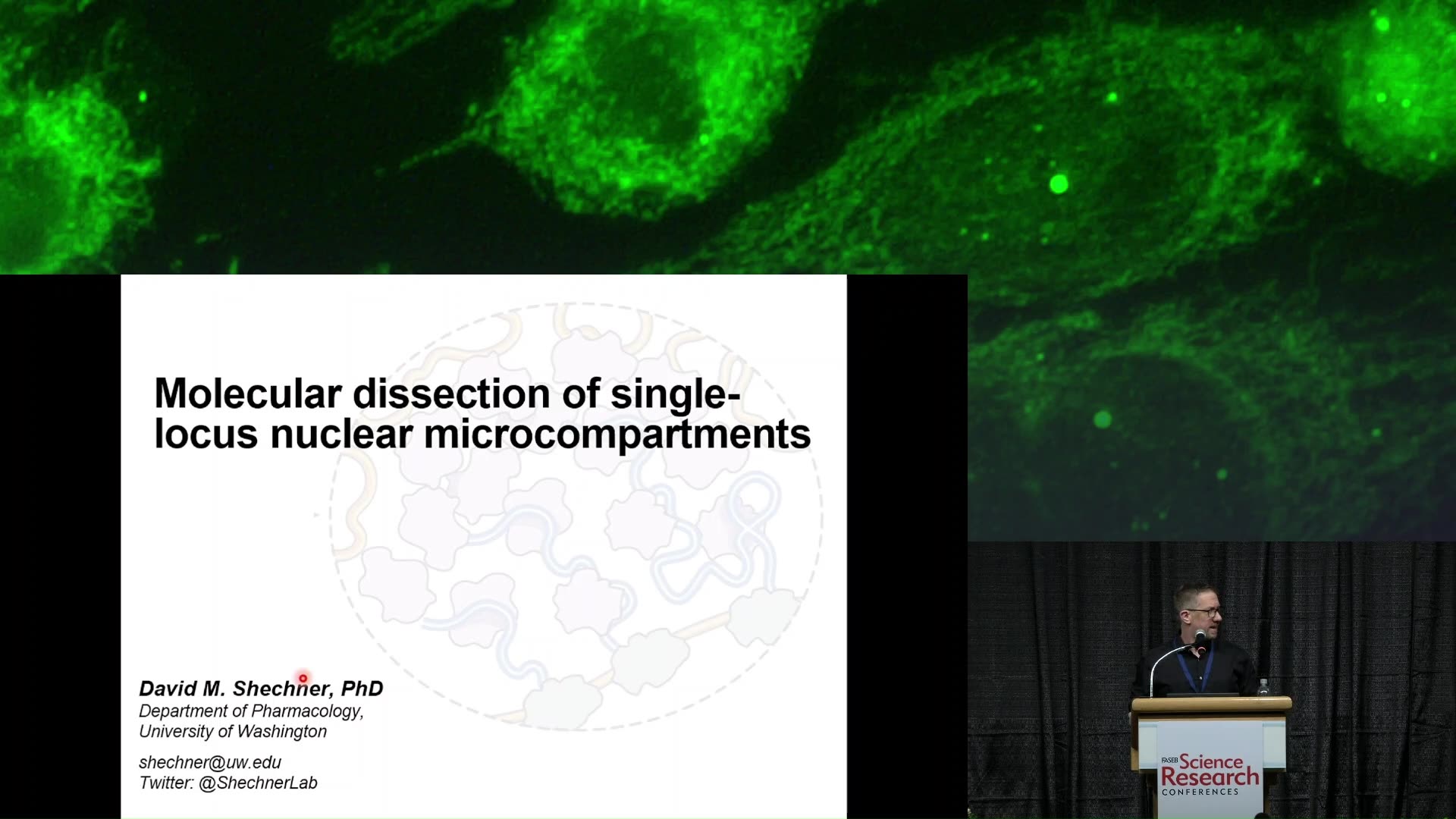 Molecular dissection of single-locus nuclear microcompartments

David M. Shechner, PhD
Department of Pharmacology,
University of Washington

shechner@uw.edu
Twitter: @ShechnerLab

FASEB Science Research CONFERENCES